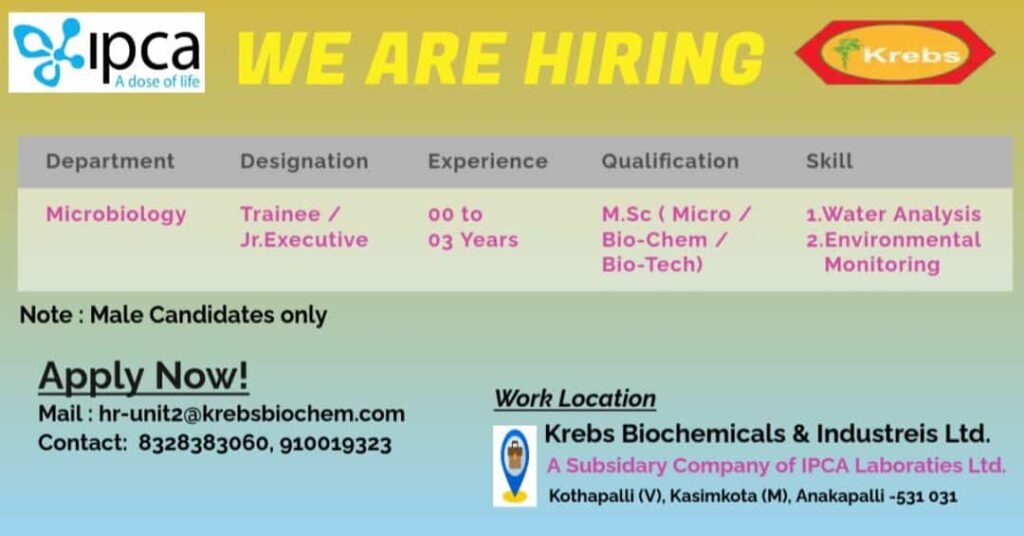 ipca
A dose of life

WE ARE HIRING

Krebs

| Department | Designation | Experience | Qualification | Skill |
|---|---|---|---|---|
| Microbiology | Trainee / Jr.Executive | 00 to 03 Years | M.Sc ( Micro / Bio-Chem / Bio-Tech) | 1.Water Analysis 2.Environmental Monitoring |

Note : Male Candidates only

Apply Now!
Mail : hr-unit2@krebsbiochem.com
Contact: 8328383060, 910019323

Work Location
Krebs Biochemicals & Industreis Ltd.
A Subsidary Company of IPCA Laboraties Ltd.
Kothapalli (V), Kasimkota (M), Anakapalli -531 031